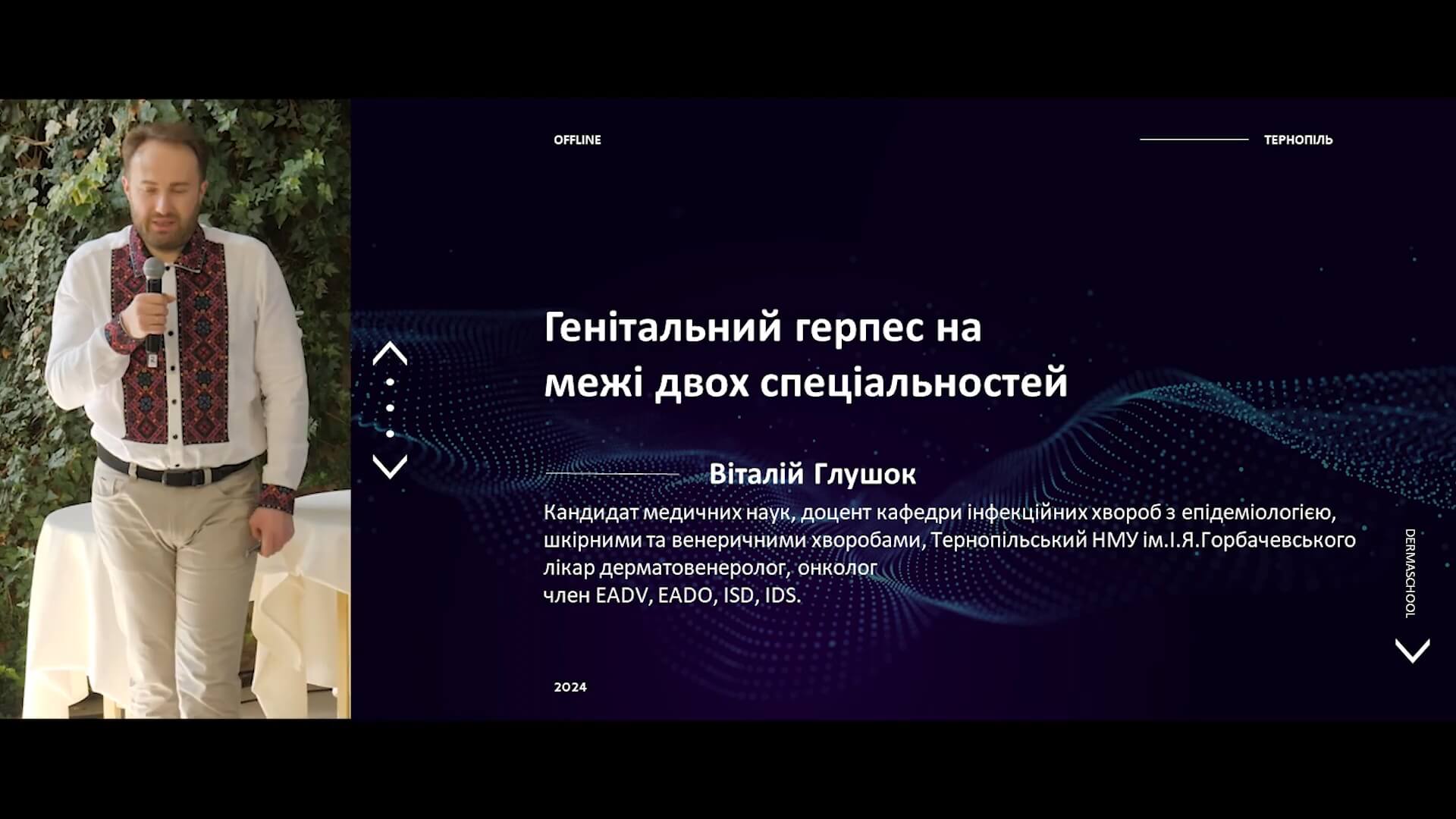 OFFLINE

ТЕРНОПІЛЬ

Генітальний герпес на межі двох спеціальностей

Віталій Глушок

Кандидат медичних наук, доцент кафедри інфекційних хвороб з епідеміологією, шкірними та венеричними хворобами, Тернопільський НМУ ім.І.Я.Горбачевського лікар дерматовенеролог, онколог
член EADV, EADO, ISD, IDS.

DERMASCHOOL

2024